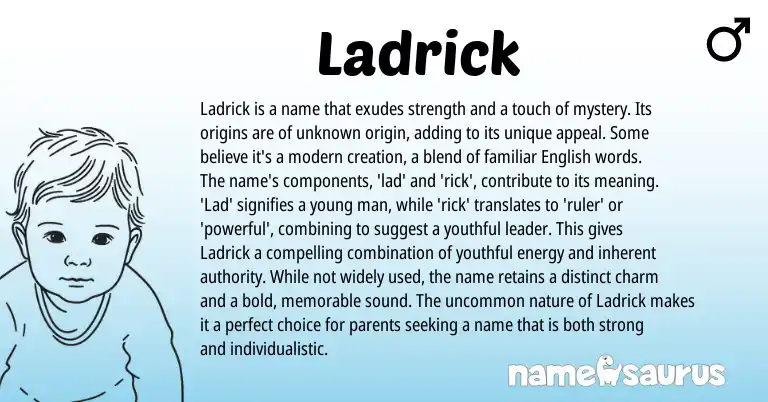 Ladrick

♂

Ladrick is a name that exudes strength and a touch of mystery. Its origins are of unknown origin, adding to its unique appeal. Some believe it's a modern creation, a blend of familiar English words. The name's components, 'lad' and 'rick', contribute to its meaning. 'Lad' signifies a young man, while 'rick' translates to 'ruler' or 'powerful', combining to suggest a youthful leader. This gives Ladrick a compelling combination of youthful energy and inherent authority. While not widely used, the name retains a distinct charm and a bold, memorable sound. The uncommon nature of Ladrick makes it a perfect choice for parents seeking a name that is both strong and individualistic.

namesaurus